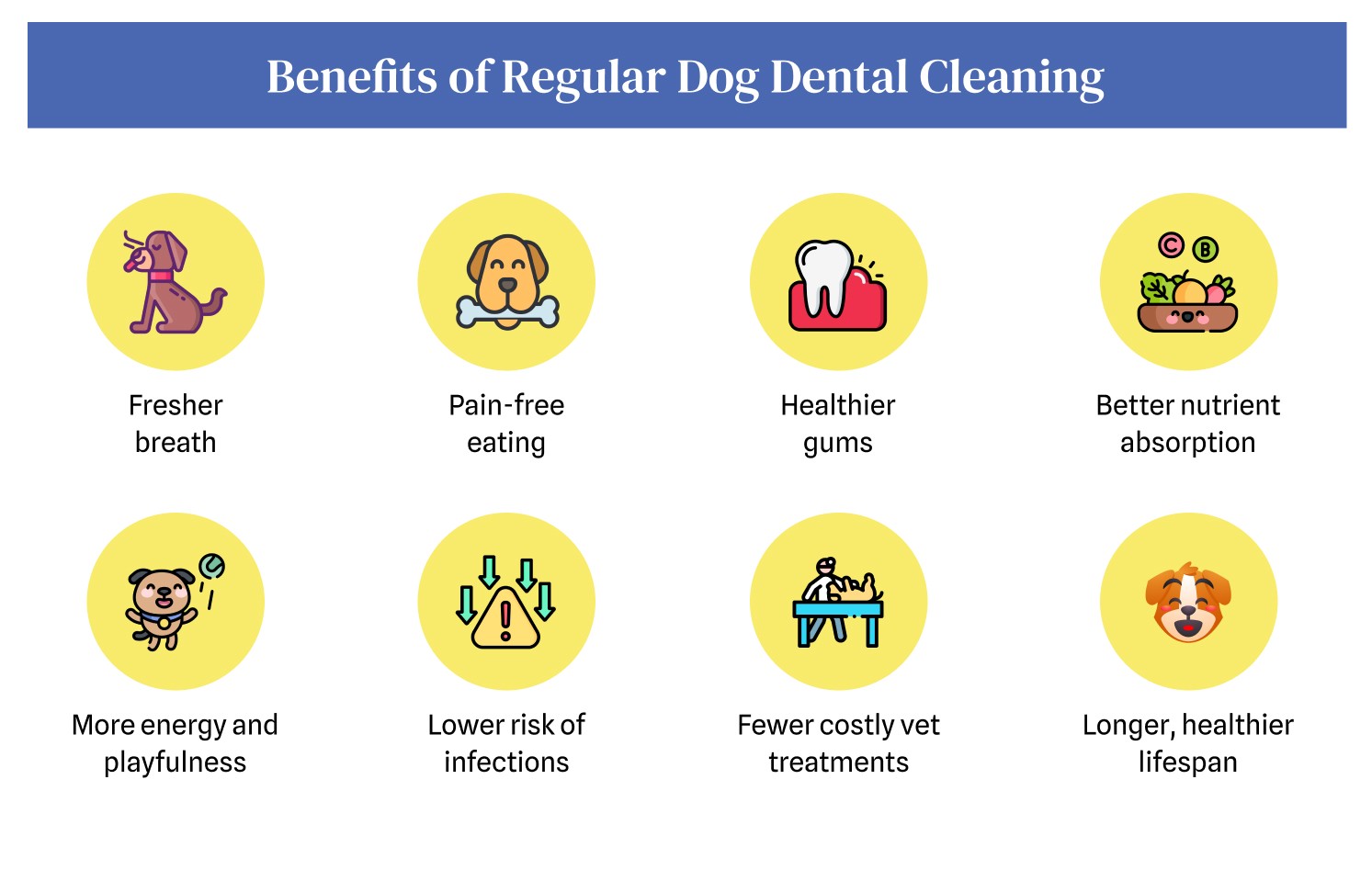 Benefits of Regular Dog Dental Cleaning

C B

Fresher breath

Pain-free eating

Healthier gums

Better nutrient absorption

More energy and playfulness

Lower risk of infections

Fewer costly vet treatments

Longer, healthier lifespan